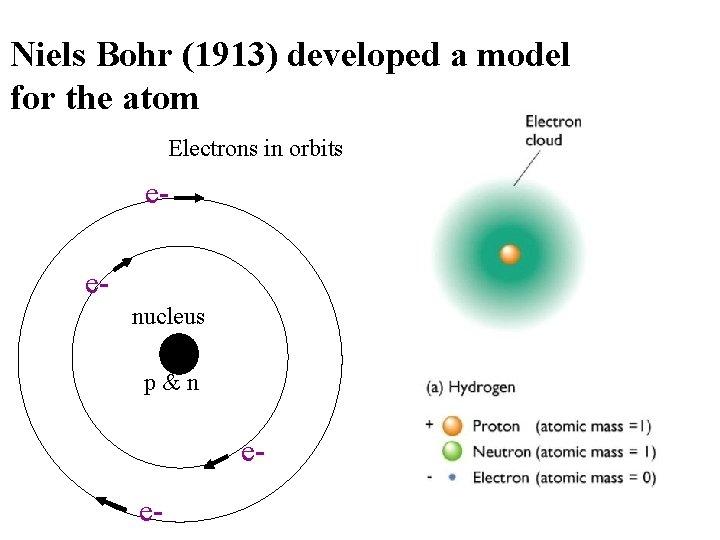 Niels Bohr (1913) developed a model for the atom

Electrons in orbits

e-

e-

nucleus

p & n

e-

e-

Electron cloud

(a) Hydrogen

+ Proton (atomic mass =1)

Neutron (atomic mass = 1)

- Electron (atomic mass = 0)